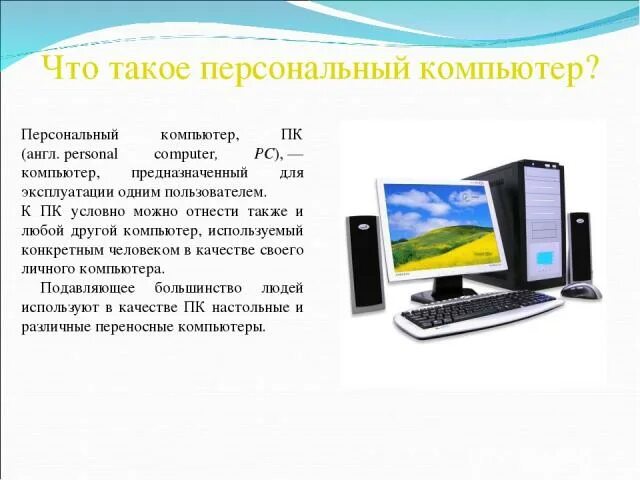 Что такое персональный компьютер?

Персональный компьютер, ПК (англ. personal computer, PC), — компьютер, предназначенный для эксплуатации одним пользователем. К ПК условно можно отнести также и любой другой компьютер, используемый конкретным человеком в качестве своего личного компьютера.

Подавляющее большинство людей используют в качестве ПК настольные и различные переносные компьютеры.